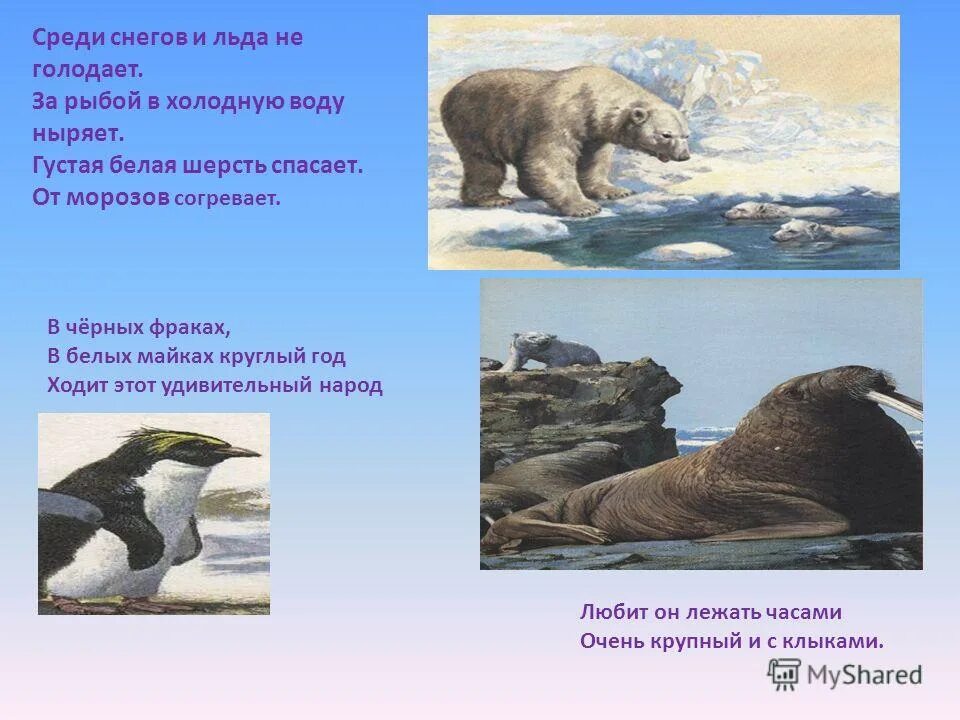 Среди снегов и льда не голодает.
За рыбой в холодную воду ныряет.
Густая белая шерсть спасает.
От морозов согревает.

В чёрных фраках,
В белых майках круглый год
Ходит этот удивительный народ

Любит он лежать часами
Очень крупный и с клыками.

MyShared